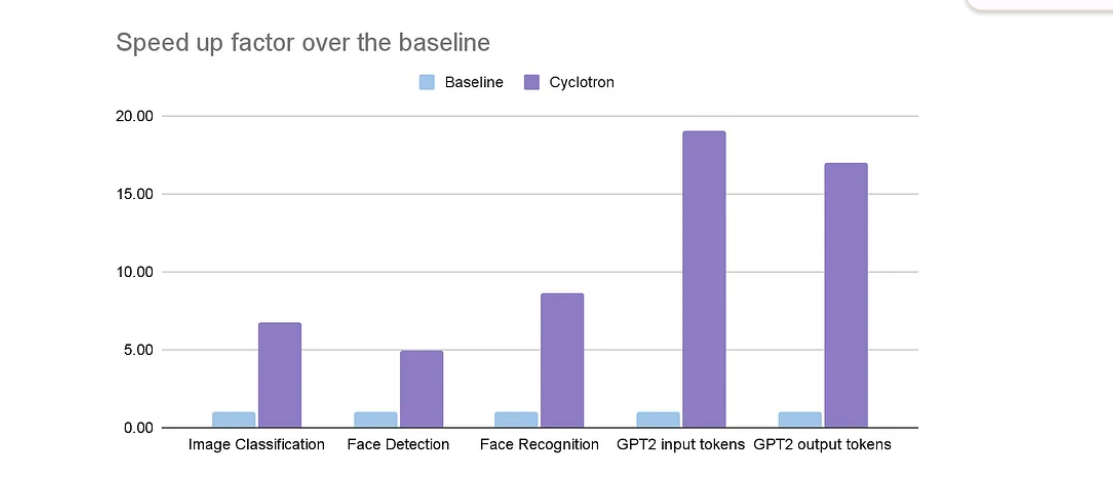 Speed up factor over the baseline

Baseline Cyclotron

20.00

15.00

10.00

5.00

0.00

Image Classification Face Detection Face Recognition GPT2 input tokens GPT2 output tokens